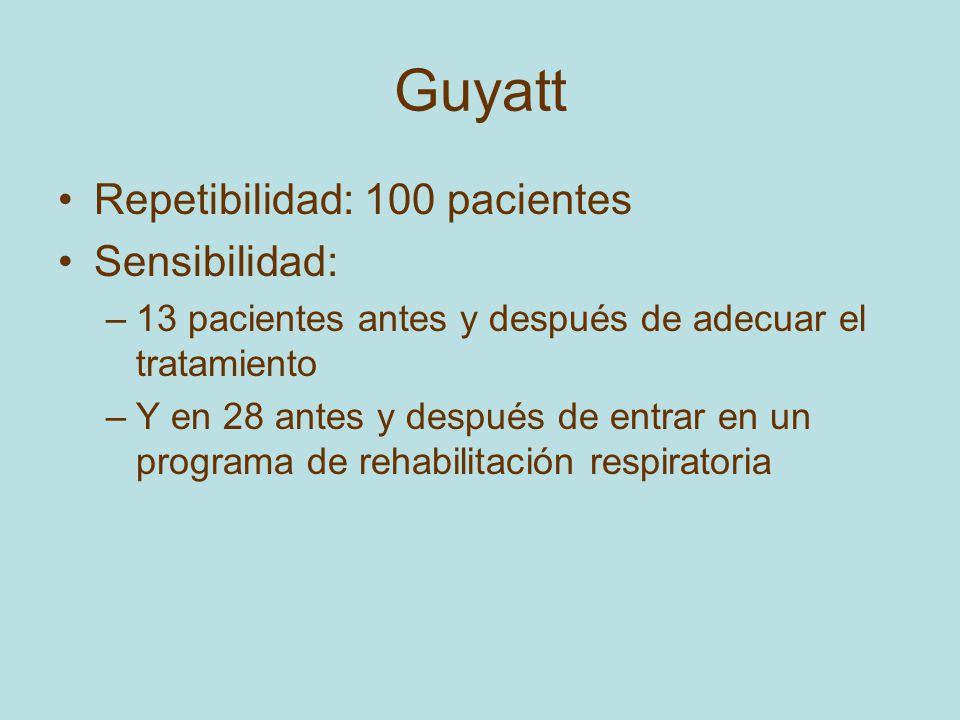 Guyatt

• Repetibilidad: 100 pacientes
• Sensibilidad:
– 13 pacientes antes y después de adecuar el tratamiento
– Y en 28 antes y después de entrar en un programa de rehabilitación respiratoria